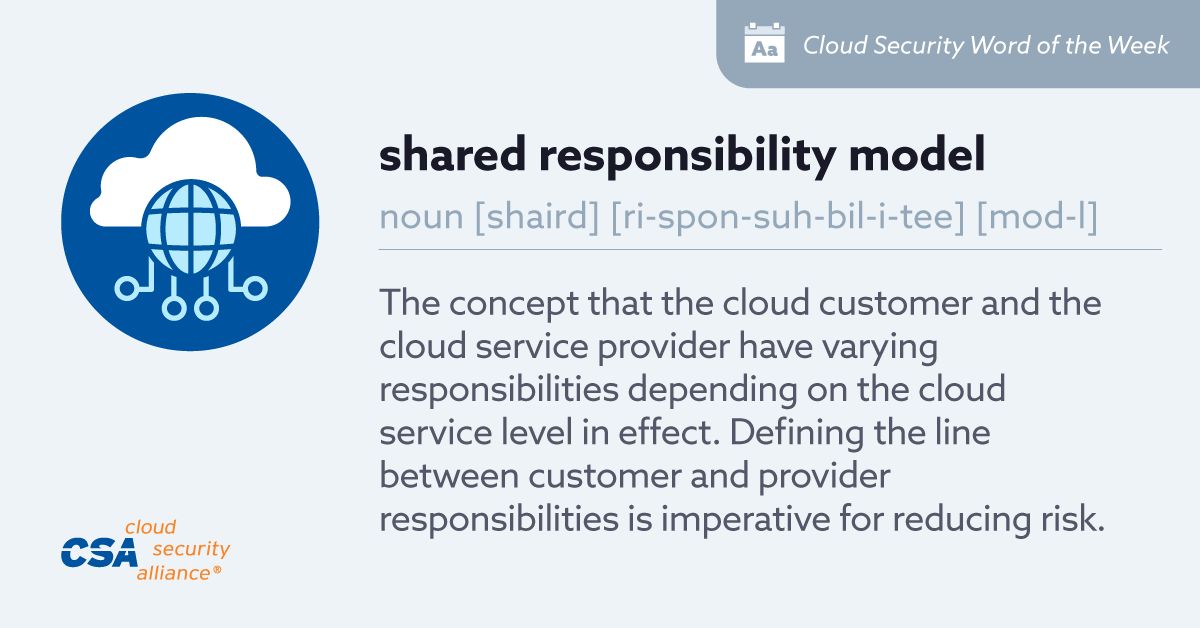 Aa Cloud Security Word of the Week

shared responsibility model

noun [shaird] [ri-spon-suh-bil-i-tee] [mod-l]

The concept that the cloud customer and the cloud service provider have varying responsibilities depending on the cloud service level in effect. Defining the line between customer and provider responsibilities is imperative for reducing risk.

CSA cloud security alliance®